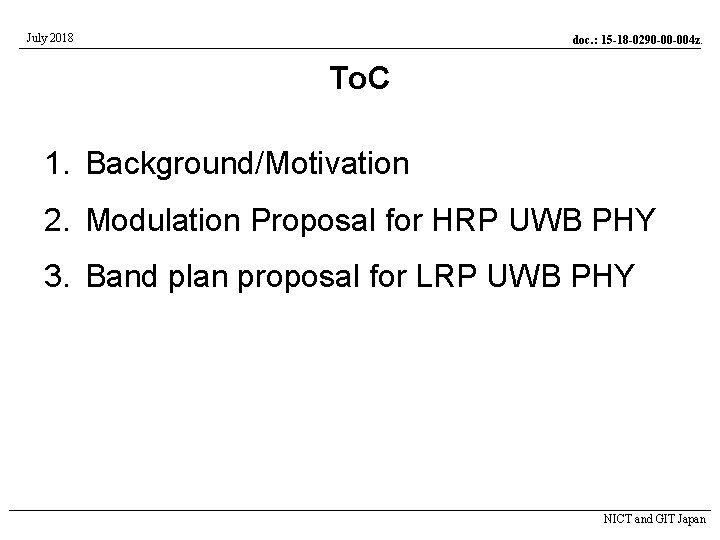 July 2018

doc.: 15-18-0290-00-004z.

ToC

1. Background/Motivation
2. Modulation Proposal for HRP UWB PHY
3. Band plan proposal for LRP UWB PHY

NICT and GIT Japan